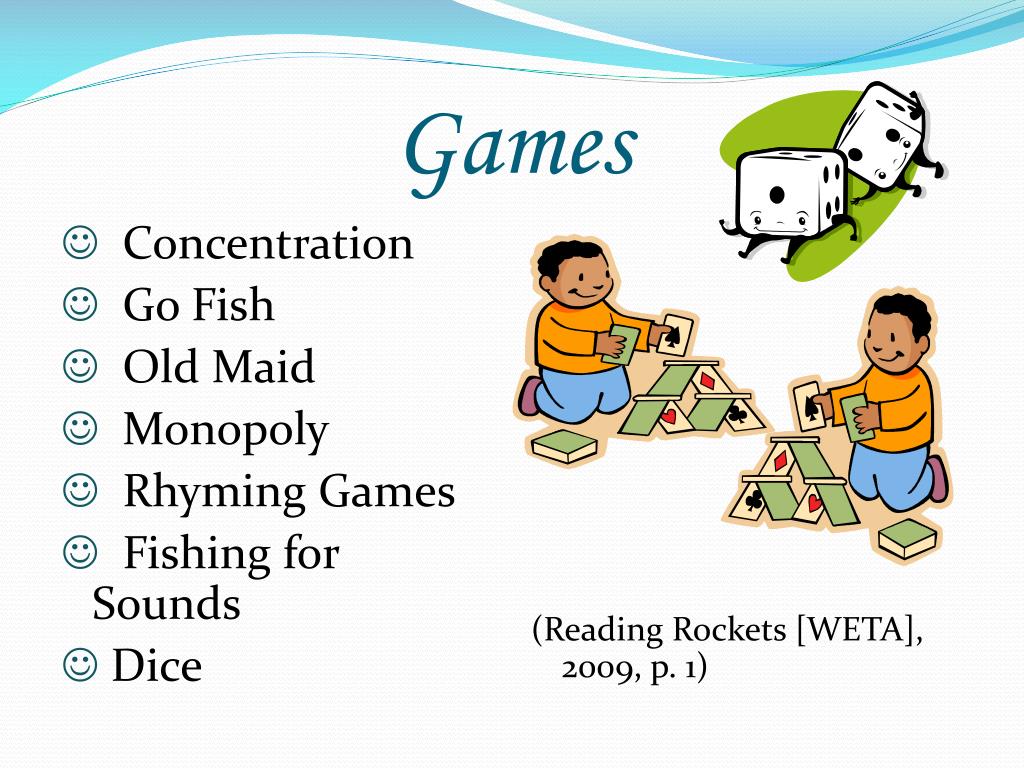 Games

☺ Concentration
☺ Go Fish
☺ Old Maid
☺ Monopoly
☺ Rhyming Games
☺ Fishing for Sounds
☺ Dice

(Reading Rockets [WETA], 2009, p. 1)